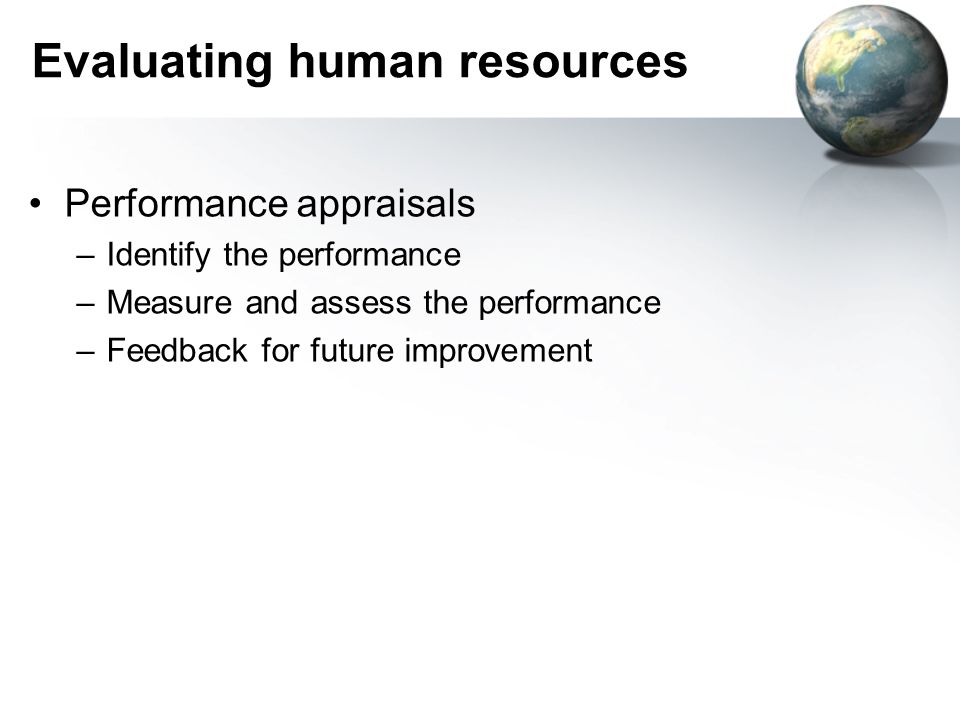 Evaluating human resources

• Performance appraisals
– Identify the performance
– Measure and assess the performance
– Feedback for future improvement